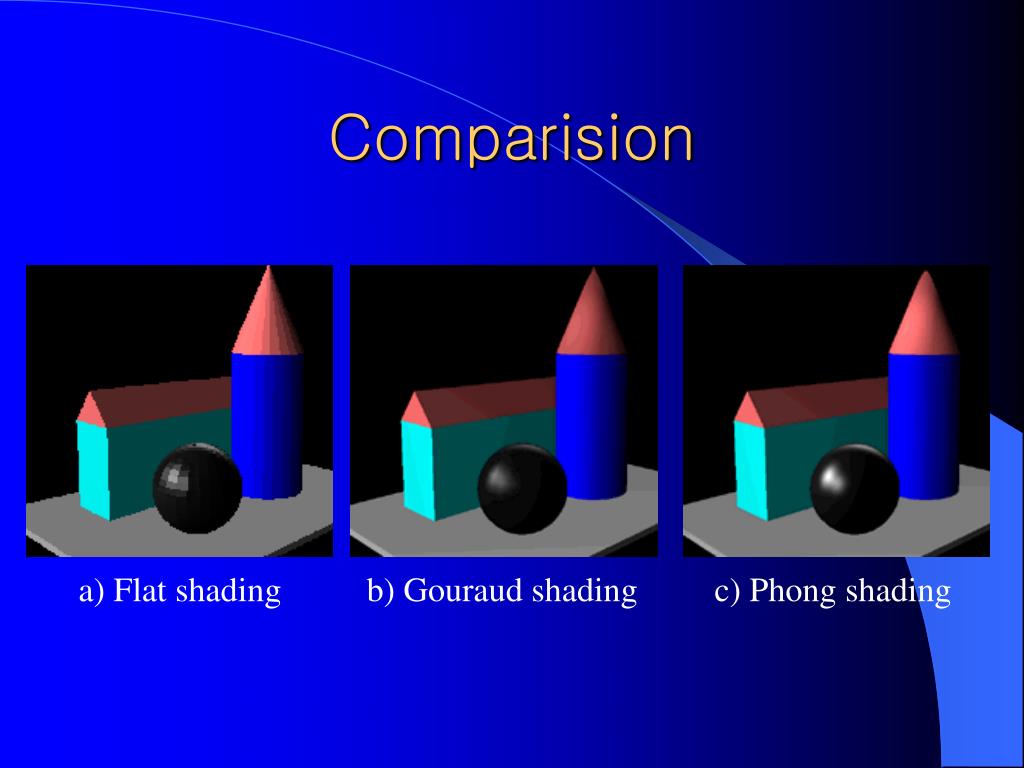 Comparision

a) Flat shading

b) Gouraud shading

c) Phong shading